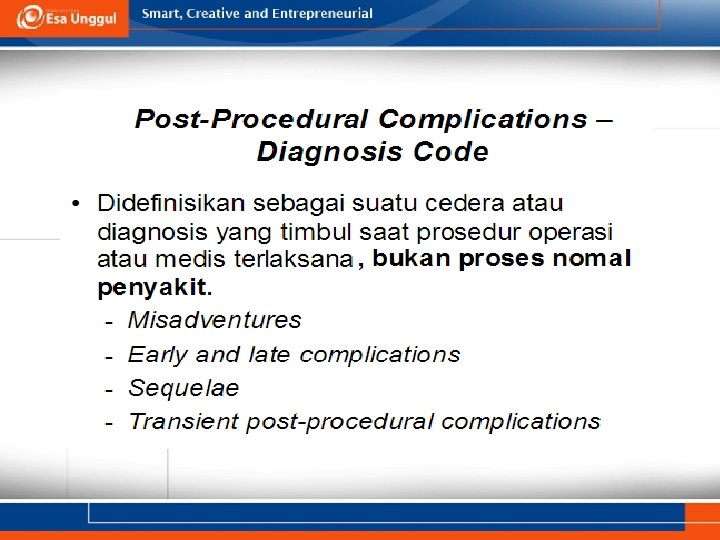 Esa Unggul

Smart, Creative and Entrepreneurial

Post-Procedural Complications – Diagnosis Code

• Didefinisikan sebagai suatu cedera atau diagnosis yang timbul saat prosedur operasi atau medis terlaksana, bukan proses nomal penyakit.
- Misadventures
- Early and late complications
- Sequelae
- Transient post-procedural complications